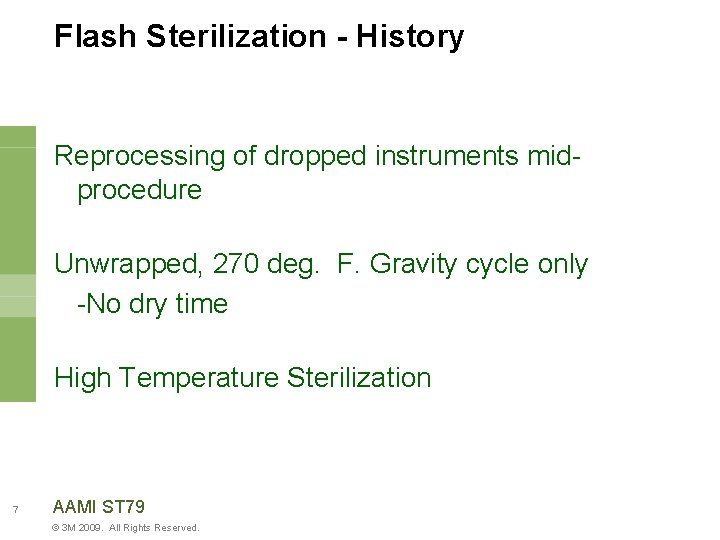 Flash Sterilization - History

Reprocessing of dropped instruments mid-procedure

Unwrapped, 270 deg. F. Gravity cycle only
-No dry time

High Temperature Sterilization

7

AAMI ST79

© 3M 2009. All Rights Reserved.